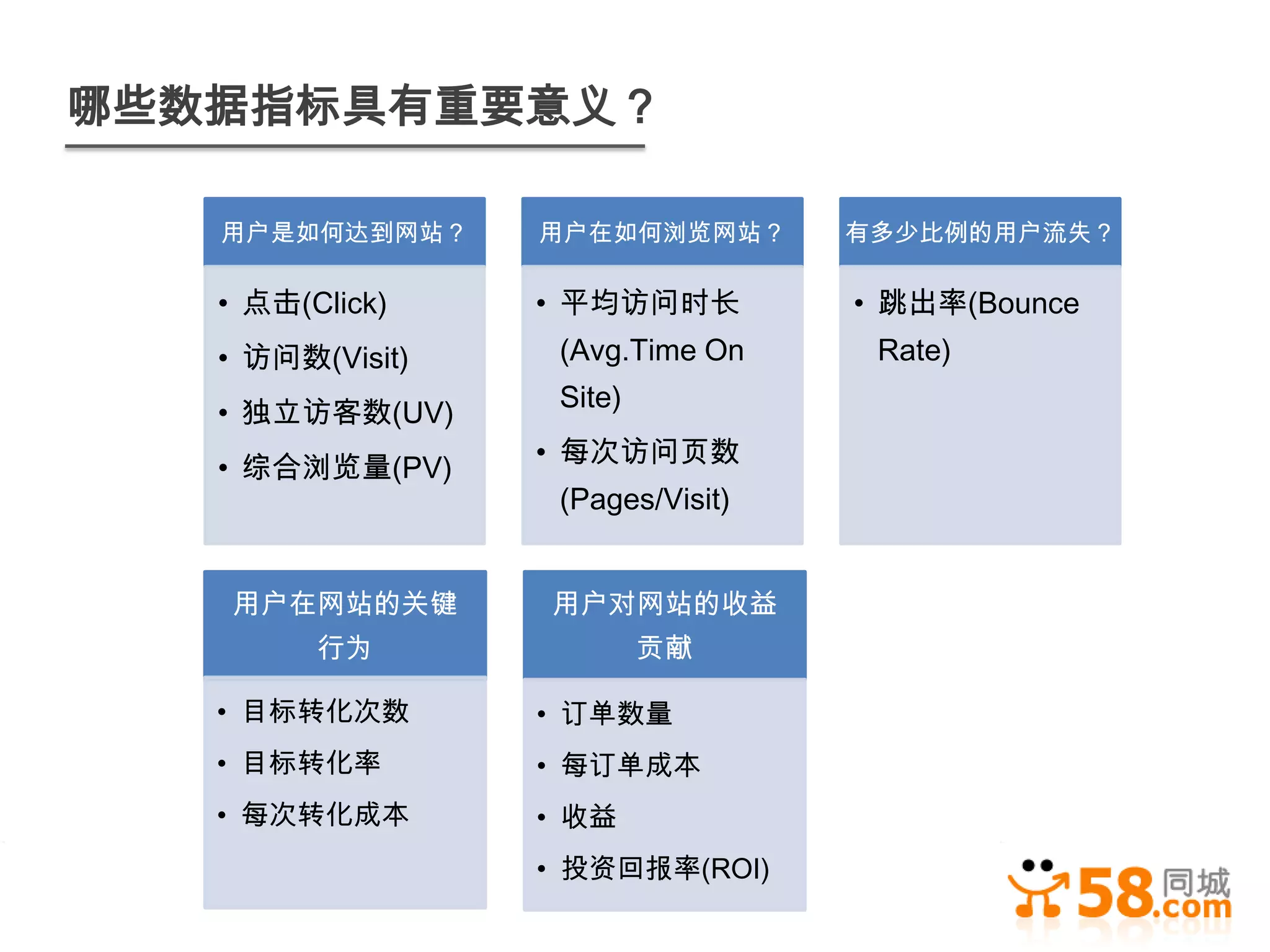 哪些数据指标具有重要意义？

用户是如何达到网站？

• 点击(Click)
• 访问数(Visit)
• 独立访客数(UV)
• 综合浏览量(PV)

用户在如何浏览网站？

• 平均访问时长(Avg.Time On Site)
• 每次访问页数(Pages/Visit)

有多少比例的用户流失？

• 跳出率(Bounce Rate)

用户在网站的关键行为

• 目标转化次数
• 目标转化率
• 每次转化成本

用户对网站的收益贡献

• 订单数量
• 每订单成本
• 收益
• 投资回报率(ROI)

58同城.com